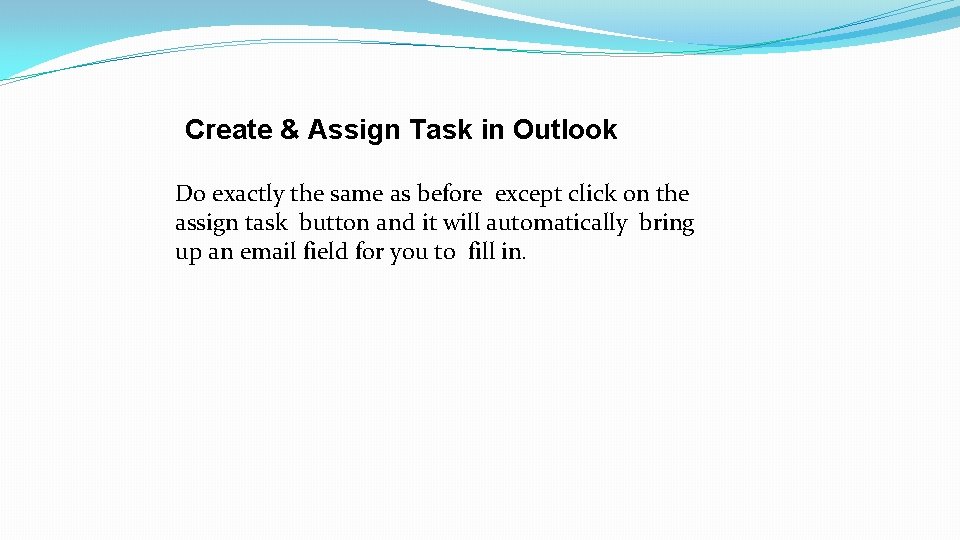 Create & Assign Task in Outlook

Do exactly the same as before except click on the assign task button and it will automatically bring up an email field for you to fill in.